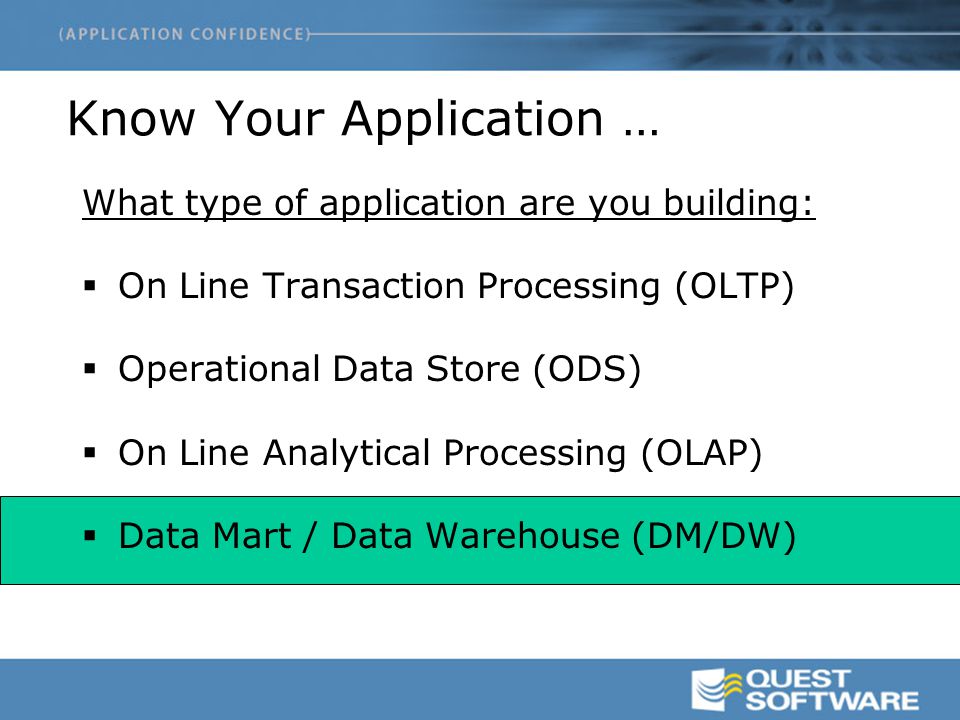 (APPLICATION CONFIDENCE)

Know Your Application …

What type of application are you building:

▪ On Line Transaction Processing (OLTP)

▪ Operational Data Store (ODS)

▪ On Line Analytical Processing (OLAP)

▪ Data Mart / Data Warehouse (DM/DW)

QUEST SOFTWARE